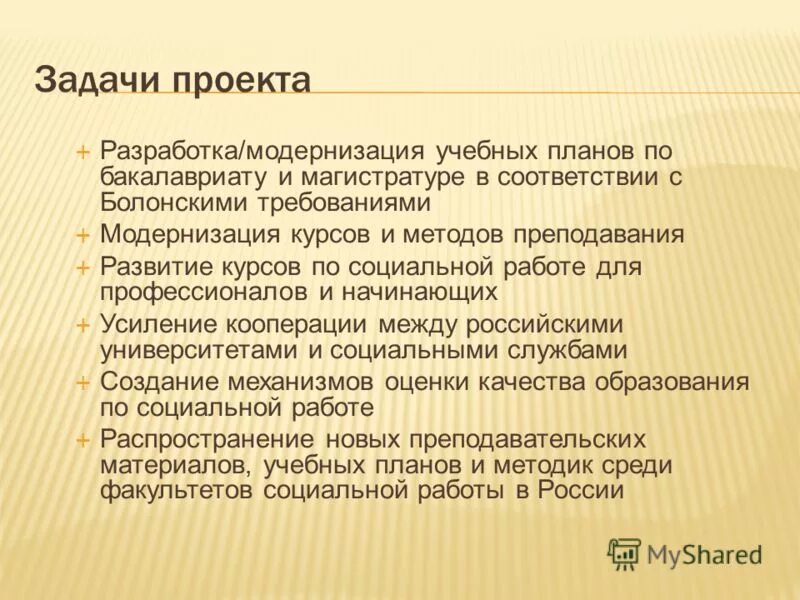 Задачи проекта

+ Разработка/модернизация учебных планов по бакалавриату и магистратуре в соответствии с Болонскими требованиями
+ Модернизация курсов и методов преподавания
+ Развитие курсов по социальной работе для профессионалов и начинающих
+ Усиление кооперации между российскими университетами и социальными службами
+ Создание механизмов оценки качества образования по социальной работе
+ Распространение новых преподавательских материалов, учебных планов и методик среди факультетов социальной работы в России

MyShared